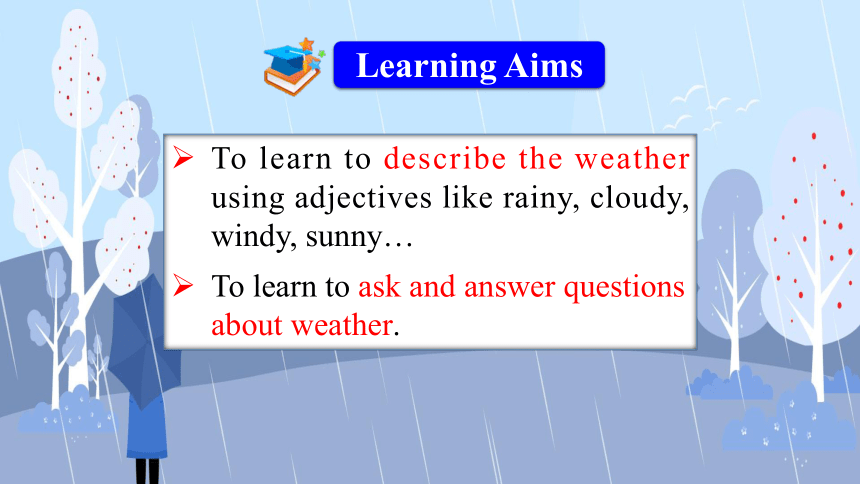 Learning Aims

➢ To learn to describe the weather using adjectives like rainy, cloudy, windy, sunny…

➢ To learn to ask and answer questions about weather.